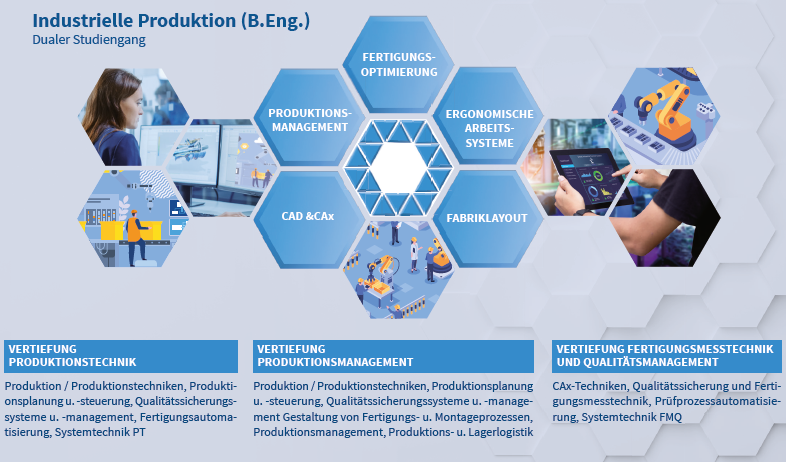 Industrielle Produktion (B.Eng.)
Dualer Studiengang

FERTIGUNGS-OPTIMIERUNG

PRODUKTIONS-MANAGEMENT

ERGONOMISCHE ARBEITS-SYSTEME

CAD &CAx

FABRIKLAYOUT

VERTIEFUNG PRODUKTIONSTECHNIK

Produktion / Produktionstechniken, Produktionsplanung u. -steuerung, Qualitätssicherungssysteme u. -management, Fertigungsautomatisierung, Systemtechnik PT

VERTIEFUNG PRODUKTIONSMANAGEMENT

Produktion / Produktionstechniken, Produktionsplanung u. -steuerung, Qualitätssicherungssysteme u. -management Gestaltung von Fertigungs- u. Montageprozessen, Produktionsmanagement, Produktions- u. Lagerlogistik

VERTIEFUNG FERTIGUNGSMESSTECHNIK UND QUALITÄTSMANAGEMENT

CAx-Techniken, Qualitätssicherung und Fertigungsmesstechnik, Prüfprozessautomatisierung, Systemtechnik FMQ